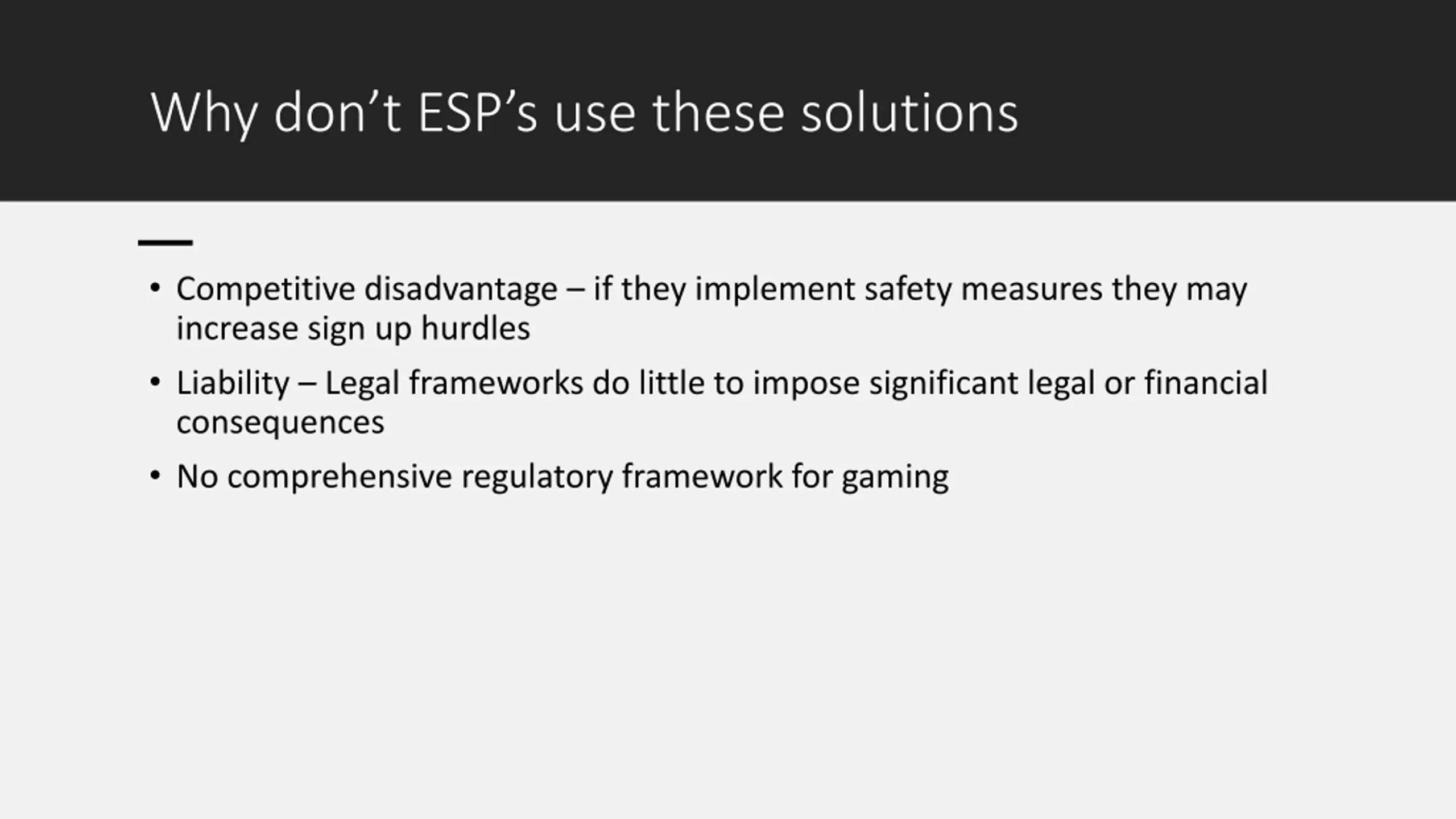 Why don’t ESP’s use these solutions

• Competitive disadvantage – if they implement safety measures they may increase sign up hurdles
• Liability – Legal frameworks do little to impose significant legal or financial consequences
• No comprehensive regulatory framework for gaming